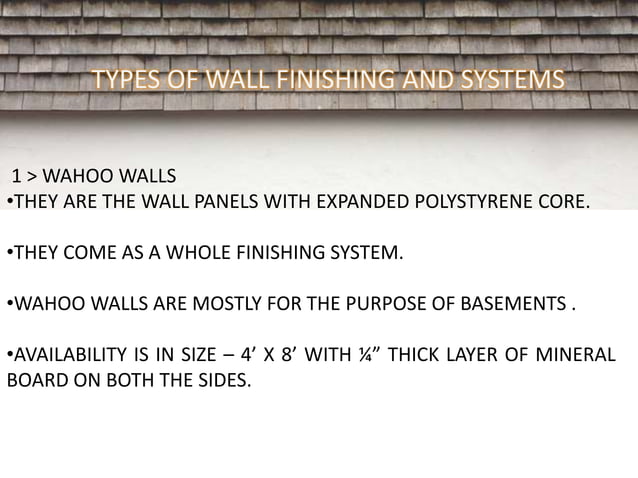 TYPES OF WALL FINISHING AND SYSTEMS

1 > WAHOO WALLS
•THEY ARE THE WALL PANELS WITH EXPANDED POLYSTYRENE CORE.

•THEY COME AS A WHOLE FINISHING SYSTEM.

•WAHOO WALLS ARE MOSTLY FOR THE PURPOSE OF BASEMENTS .

•AVAILABILITY IS IN SIZE – 4’ X 8’ WITH ¼” THICK LAYER OF MINERAL BOARD ON BOTH THE SIDES.